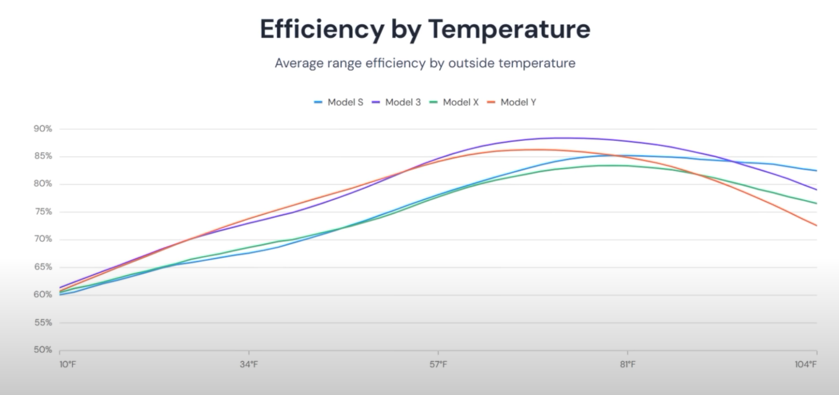 Efficiency by Temperature

Average range efficiency by outside temperature

Model S Model 3 Model X Model Y

90%
85%
80%
75%
70%
65%
60%
55%
50%

10°F
34°F
57°F
81°F
104°F